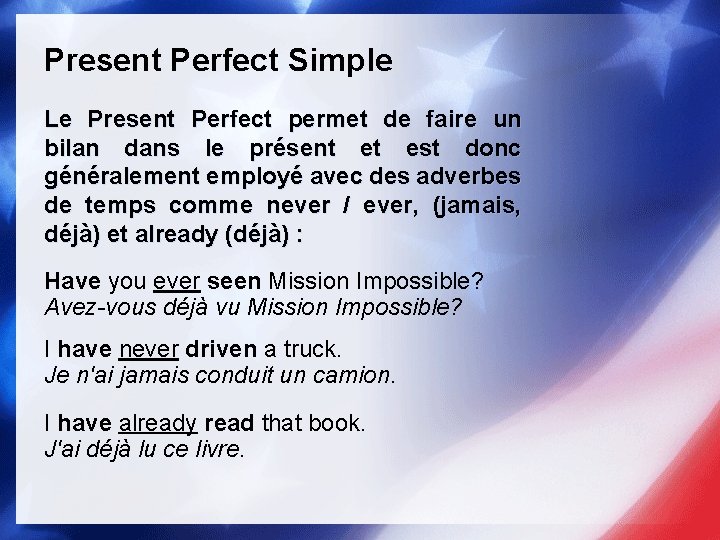 Present Perfect Simple

Le Present Perfect permet de faire un bilan dans le présent et est donc généralement employé avec des adverbes de temps comme never / ever, (jamais, déjà) et already (déjà) :

Have you ever seen Mission Impossible?
Avez-vous déjà vu Mission Impossible?

I have never driven a truck.
Je n'ai jamais conduit un camion.

I have already read that book.
J'ai déjà lu ce livre.